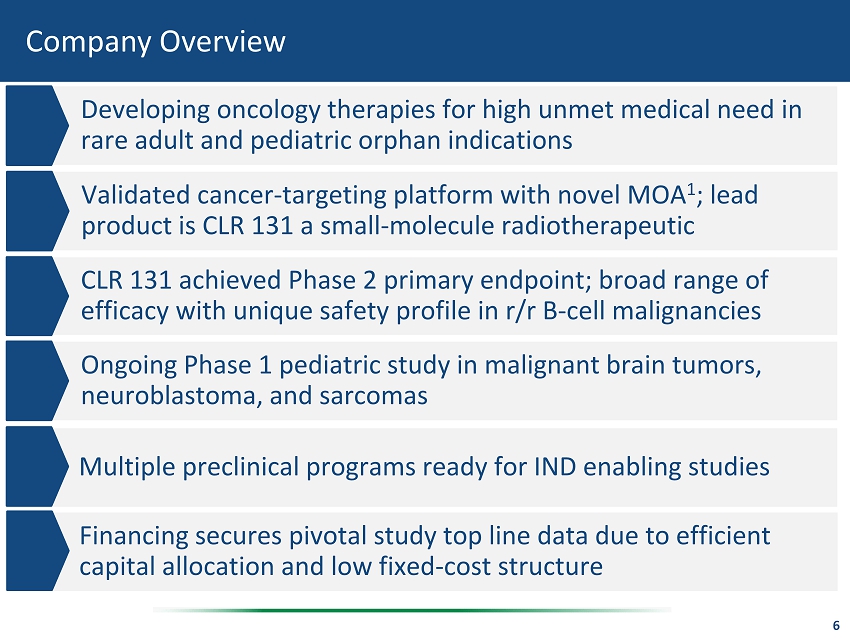 Company Overview

Developing oncology therapies for high unmet medical need in rare adult and pediatric orphan indications

Validated cancer-targeting platform with novel MOA$^1$; lead product is CLR 131 a small-molecule radiotherapeutic

CLR 131 achieved Phase 2 primary endpoint; broad range of efficacy with unique safety profile in r/r B-cell malignancies

Ongoing Phase 1 pediatric study in malignant brain tumors, neuroblastoma, and sarcomas

Multiple preclinical programs ready for IND enabling studies

Financing secures pivotal study top line data due to efficient capital allocation and low fixed-cost structure

6